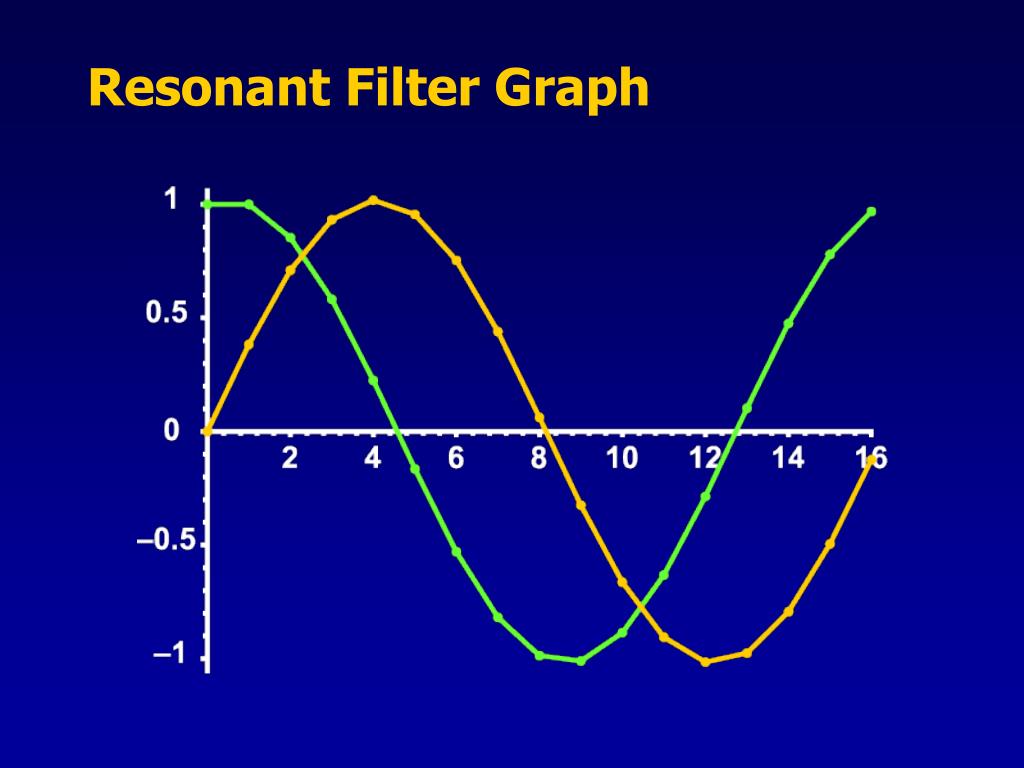 Resonant Filter Graph

1
0.5
0
–0.5
–1
2
4
6
8
10
12
14
16